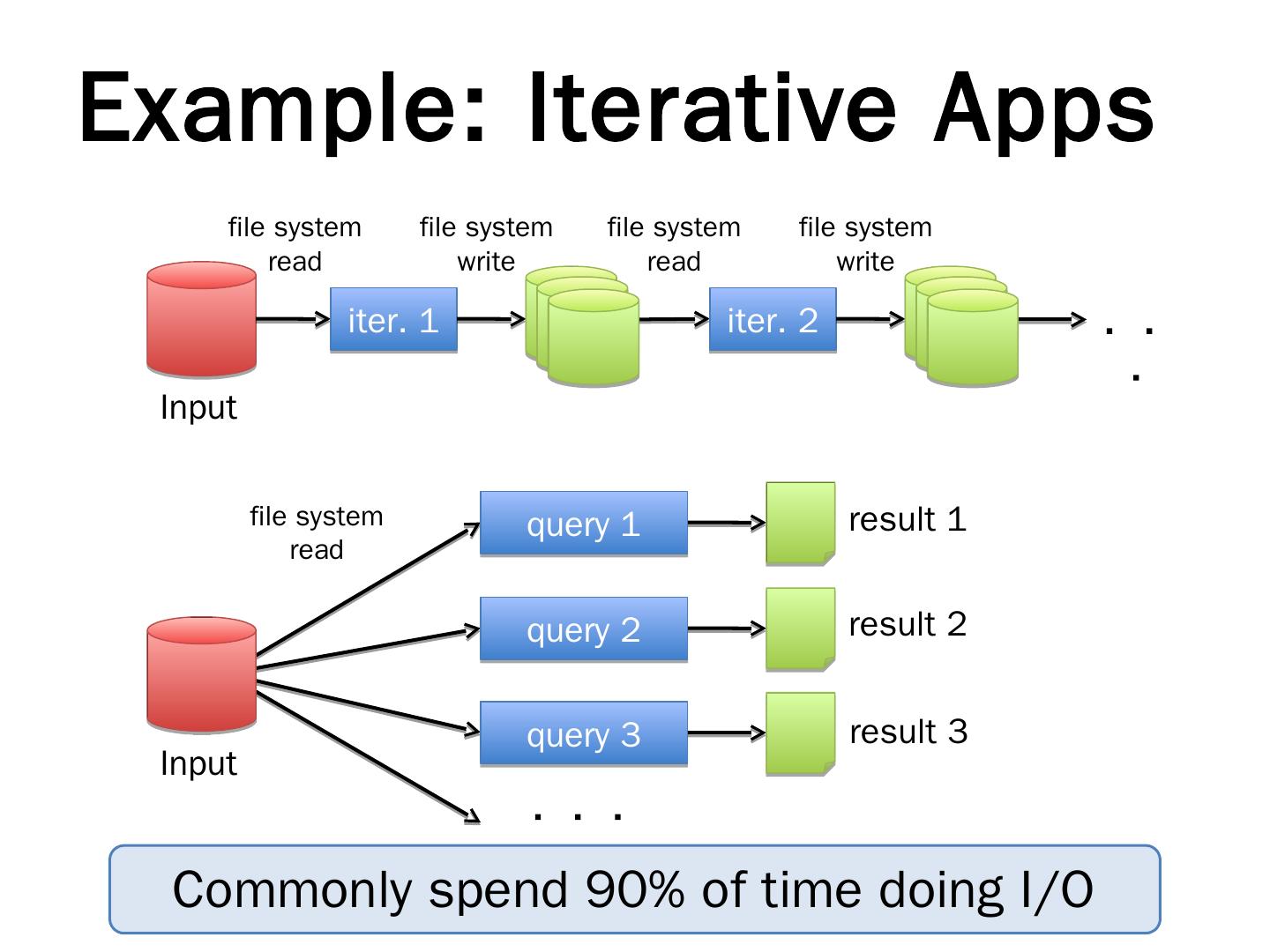 Example: Iterative Apps

file system read

file system write

file system read

file system write

Input

iter. 1

iter. 2

. . .

file system read

Input

query 1

query 2

query 3

. . .

result 1

result 2

result 3

Commonly spend 90% of time doing I/O